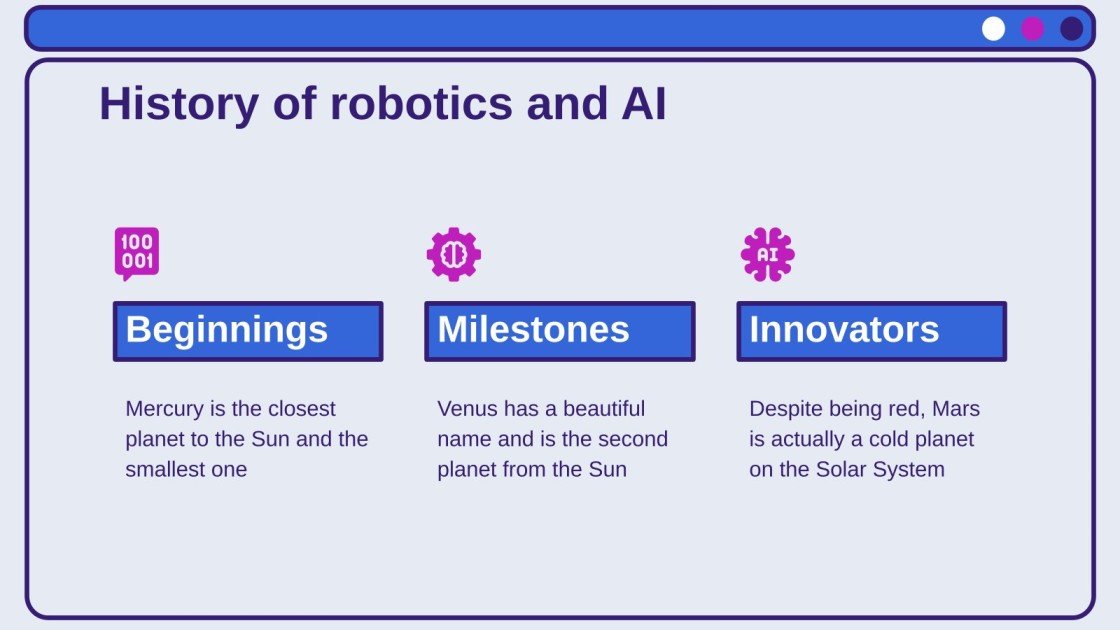 History of robotics and AI

100
001

Beginnings

Mercury is the closest planet to the Sun and the smallest one

Milestones

Venus has a beautiful name and is the second planet from the Sun

AI

Innovators

Despite being red, Mars is actually a cold planet on the Solar System